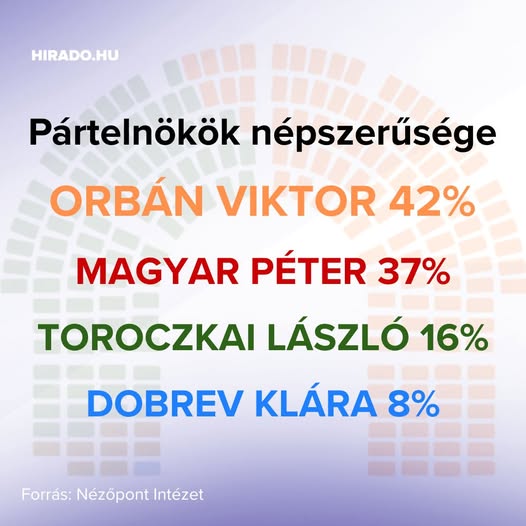 HIRADO.HU

Pártelnökök népszerűsége

ORBÁN VIKTOR 42%

MAGYAR PÉTER 37%

TOROCZKAI LÁSZLÓ 16%

DOBREV KLÁRA 8%

Forrás: Nézőpont Intézet